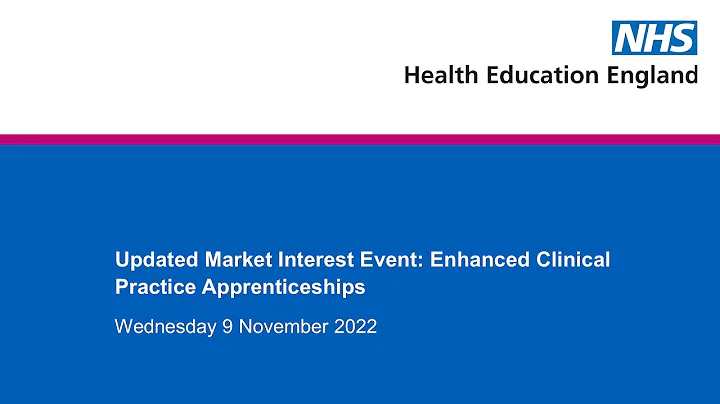 NHS
Health Education England

Updated Market Interest Event: Enhanced Clinical Practice Apprenticeships

Wednesday 9 November 2022